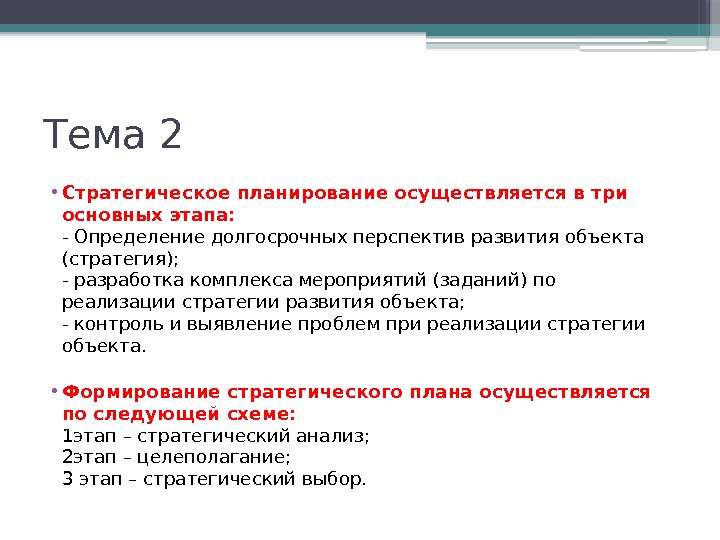 Тема 2

• Стратегическое планирование осуществляется в три основных этапа:
- Определение долгосрочных перспектив развития объекта (стратегия);
- разработка комплекса мероприятий (заданий) по реализации стратегии развития объекта;
- контроль и выявление проблем при реализации стратегии объекта.

• Формирование стратегического плана осуществляется по следующей схеме:
1этап – стратегический анализ;
2этап – целеполагание;
3 этап – стратегический выбор.